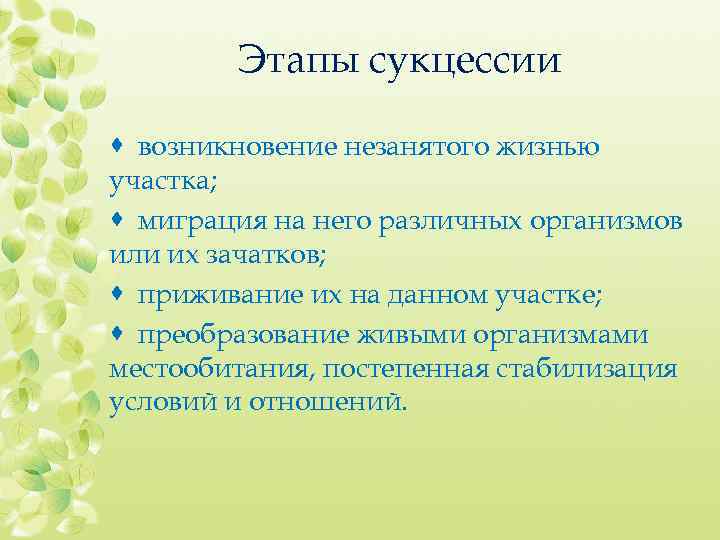 Этапы сукцессии

• возникновение незанятого жизнью участка;

• миграция на него различных организмов или их зачатков;

• приживание их на данном участке;

• преобразование живыми организмами местообитания, постепенная стабилизация условий и отношений.